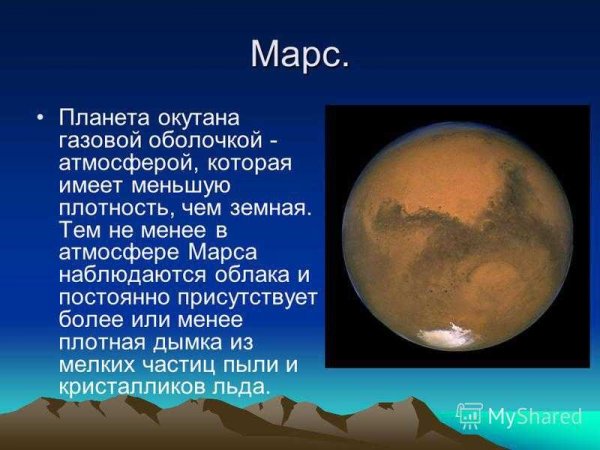 Марс.

• Планета окутана газовой оболочкой - атмосферой, которая имеет меньшую плотность, чем земная. Тем не менее в атмосфере Марса наблюдаются облака и постоянно присутствует более или менее плотная дымка из мелких частиц пыли и кристалликов льда.

MyShared